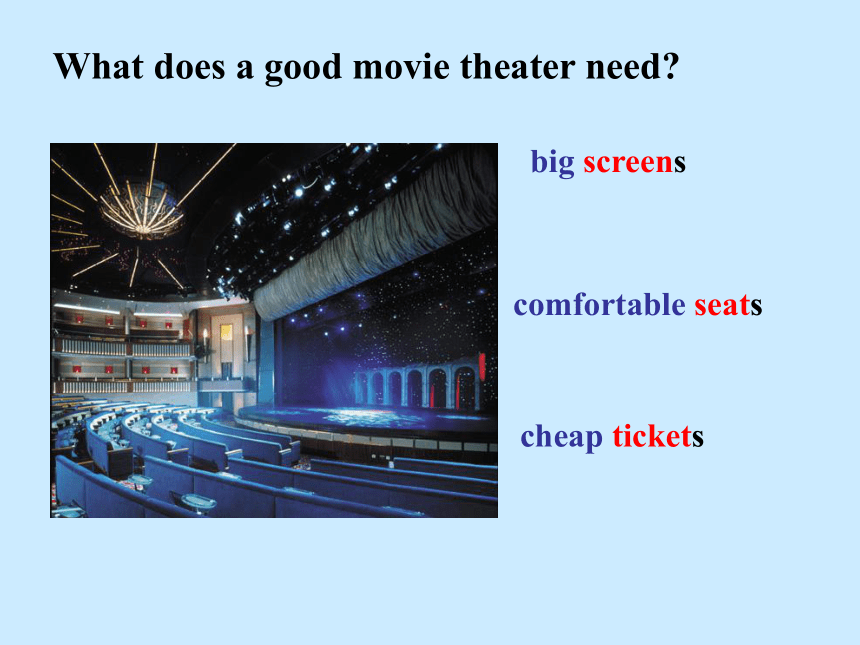 What does a good movie theater need?

big screens

comfortable seats

cheap tickets